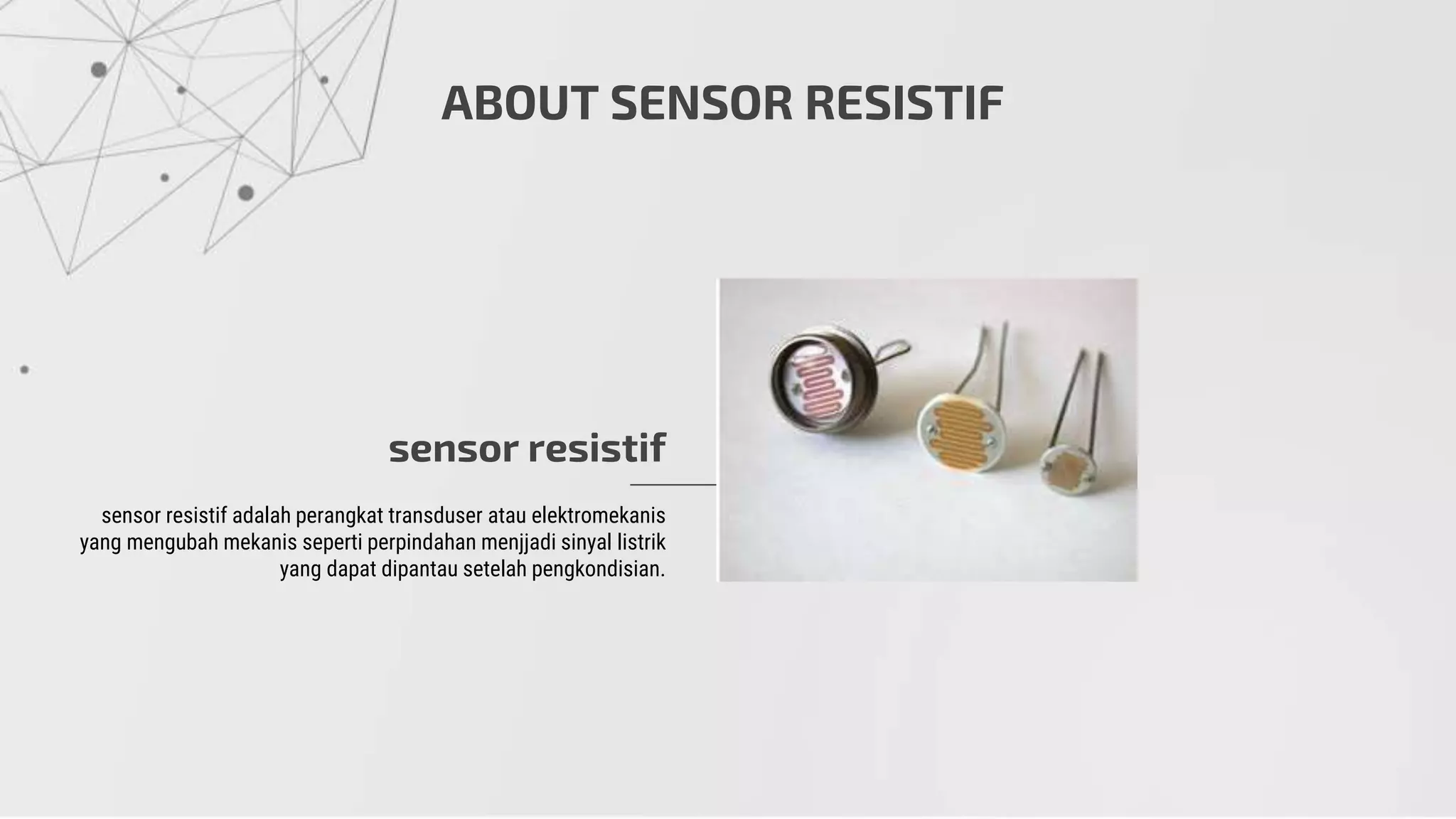 ABOUT SENSOR RESISTIF

sensor resistif

sensor resistif adalah perangkat transduser atau elektromekanis yang mengubah mekanis seperti perpindahan menjjadi sinyal listrik yang dapat dipantau setelah pengkondisian.